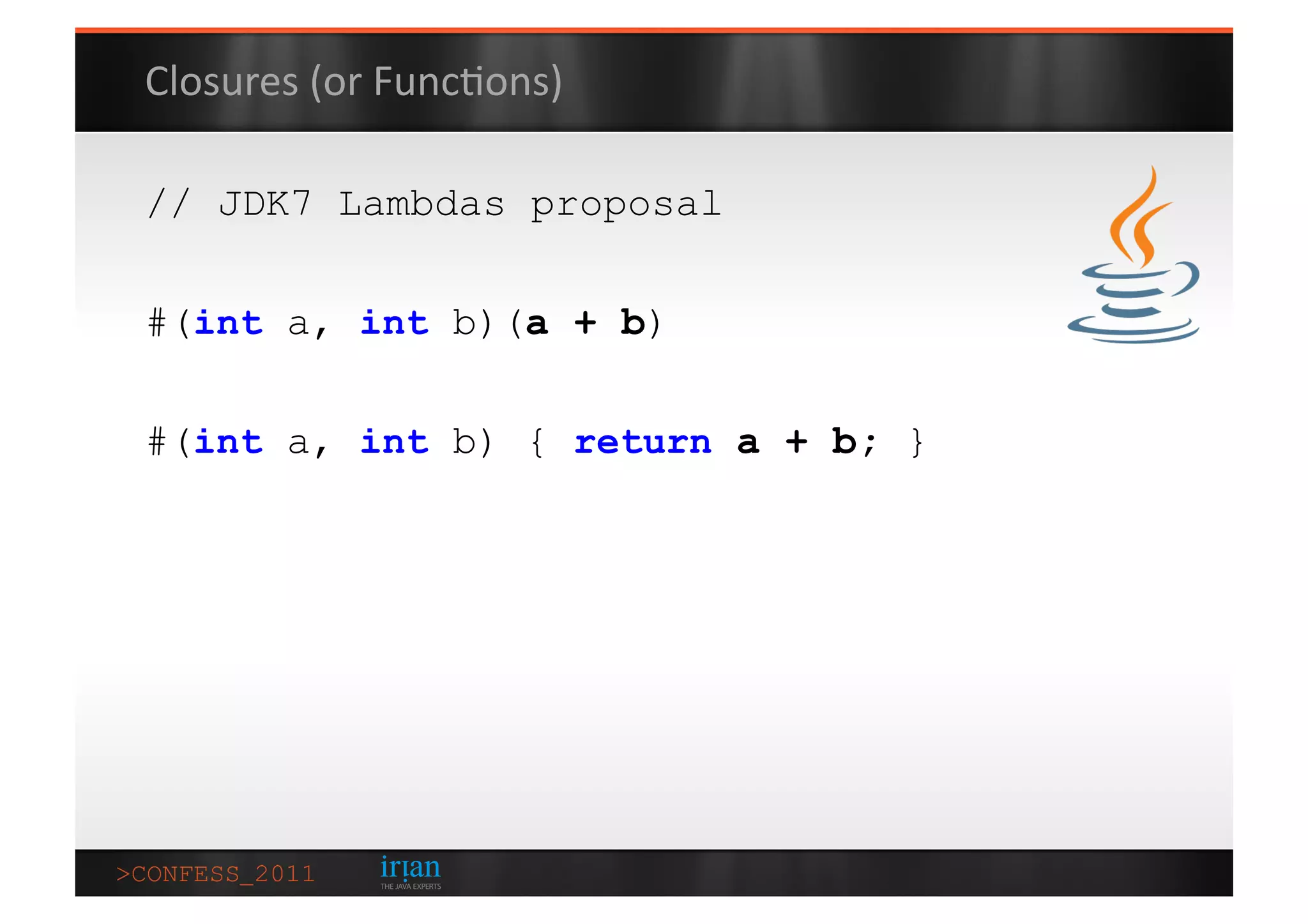 Closures (or Functions)

// JDK7 Lambdas proposal

#(int a, int b)(a + b)

#(int a, int b) { return a + b; }

>CONFESS_2011

irian
THE JAVA EXPERTS